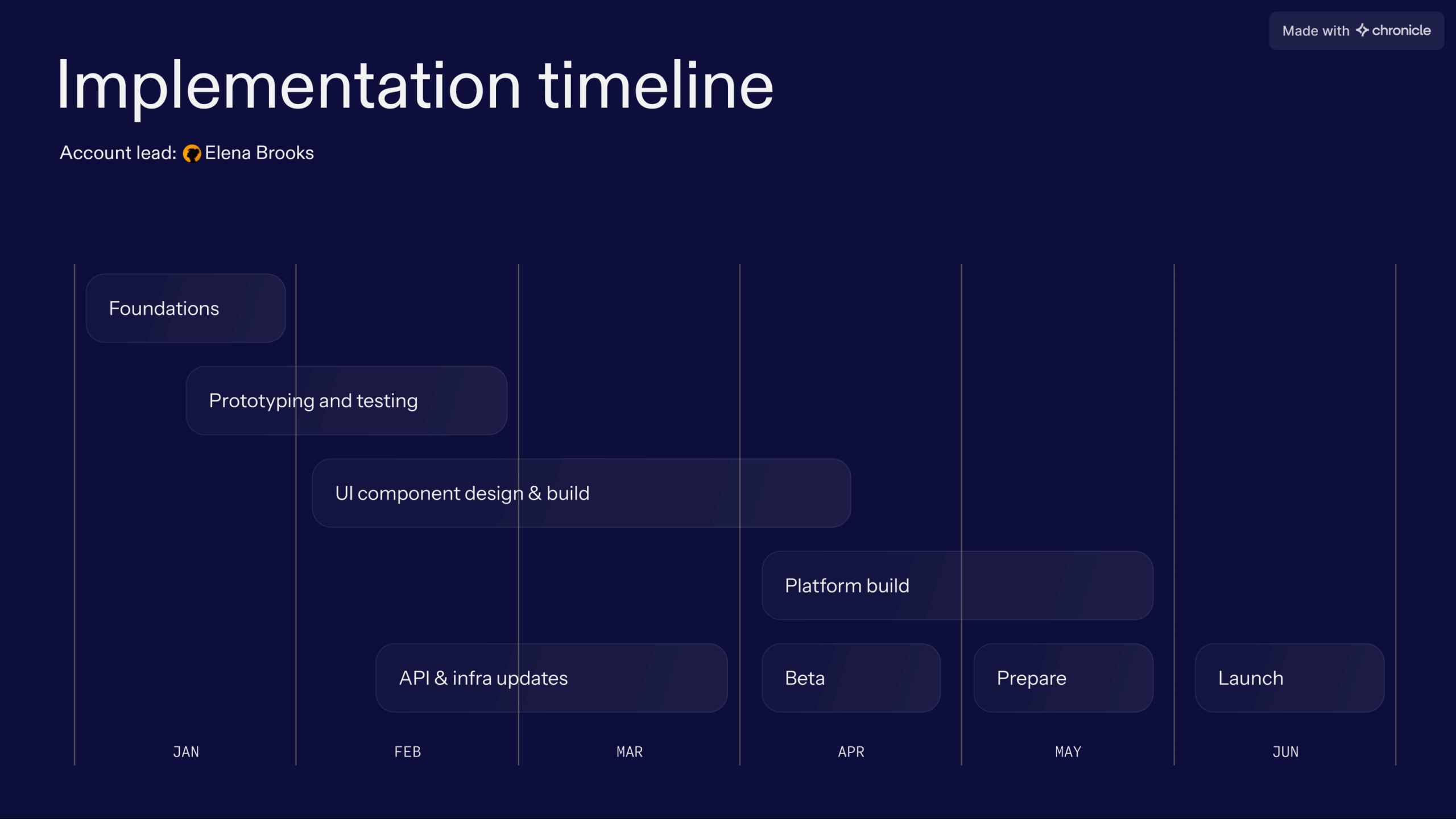 Made with chronicle

Implementation timeline

Account lead: Elena Brooks

Foundations

Prototyping and testing

UI component design & build

Platform build

API & infra updates

Beta

Prepare

Launch

JAN

FEB

MAR

APR

MAY

JUN